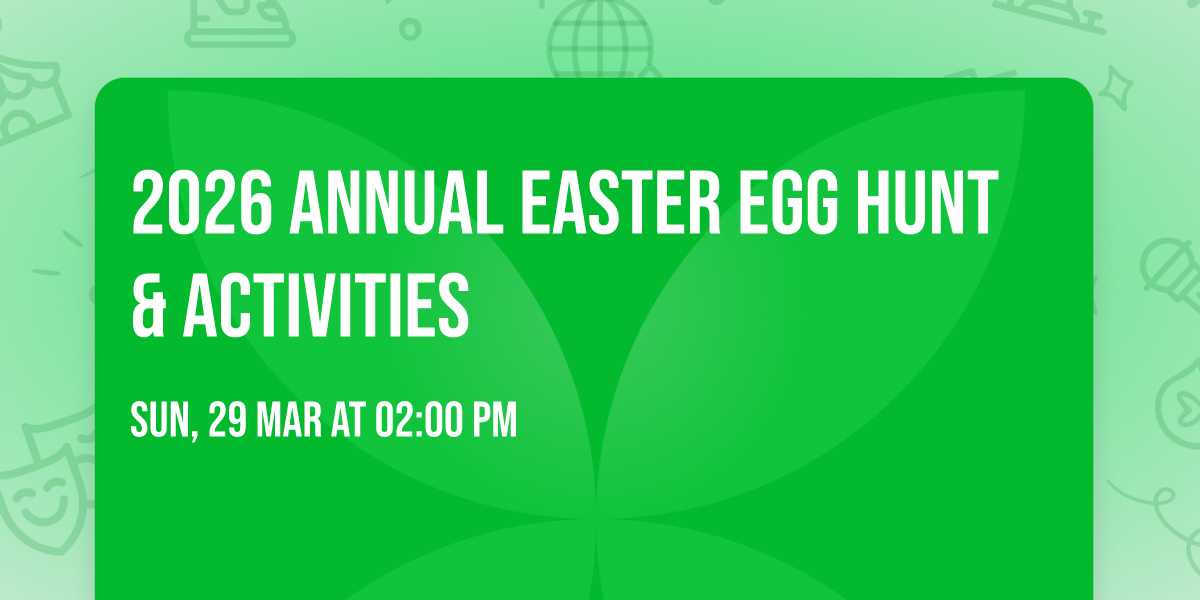 2026 ANNUAL EASTER EGG HUNT & ACTIVITIES

SUN, 29 MAR AT 02:00 PM